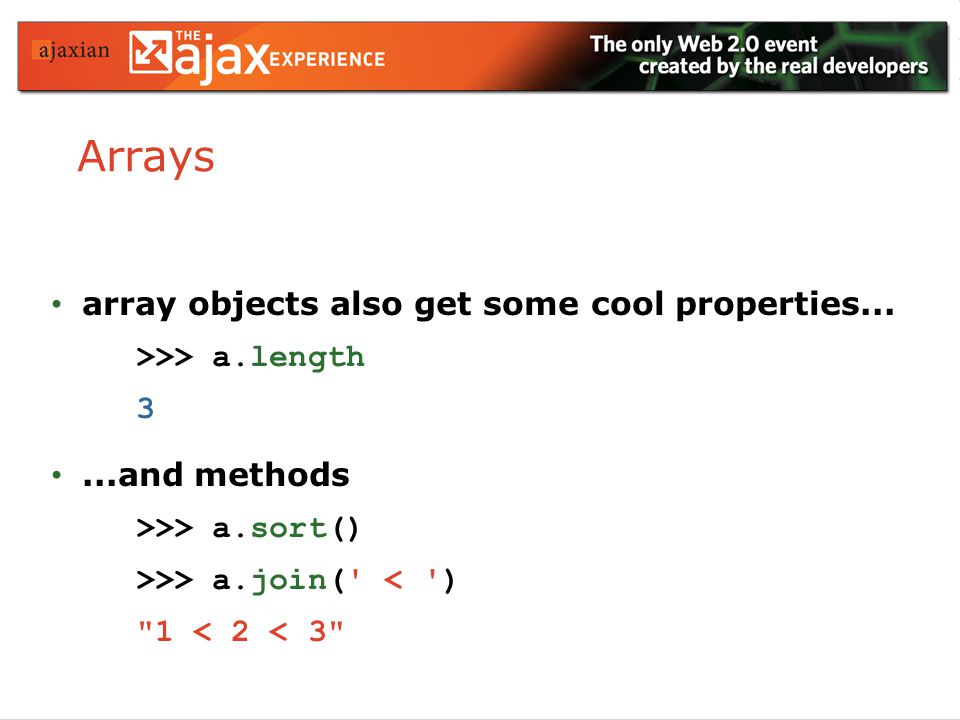 ajaxian THE ajax EXPERIENCE

The only Web 2.0 event created by the real developers

Arrays

• array objects also get some cool properties...

>>> a.length

3

• ...and methods

>>> a.sort()

>>> a.join(' < ')

"1 < 2 < 3"